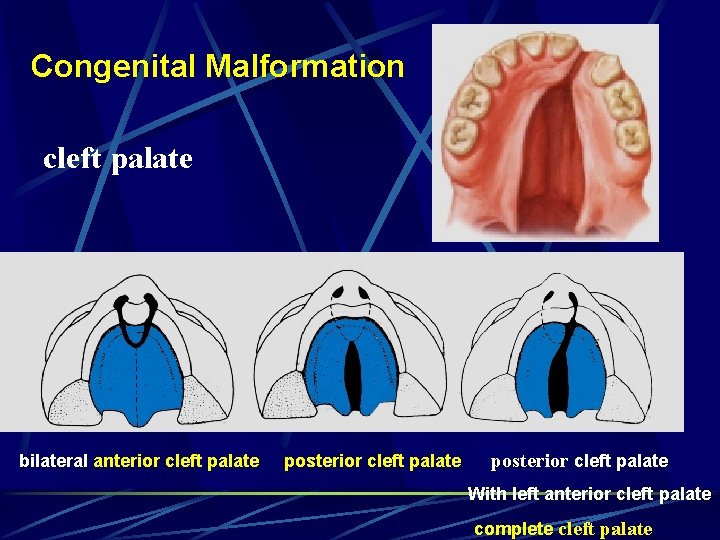 Congenital Malformation

cleft palate

bilateral anterior cleft palate

posterior cleft palate

posterior cleft palate
With left anterior cleft palate
complete cleft palate